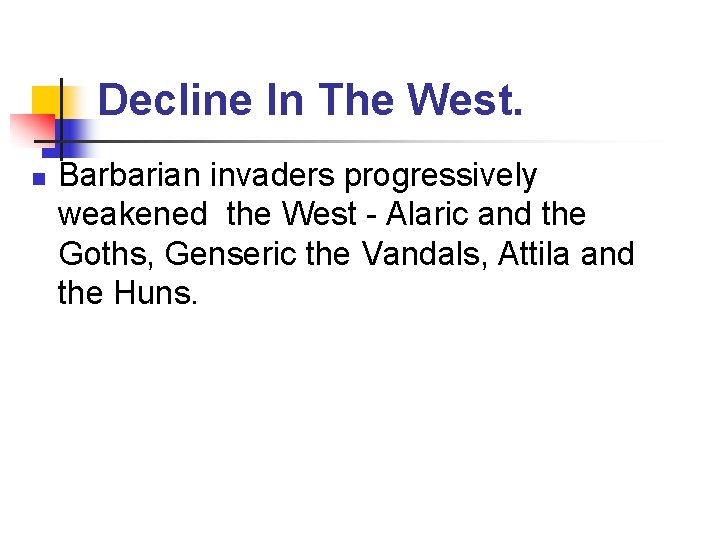 Decline In The West.

Barbarian invaders progressively weakened the West - Alaric and the Goths, Genseric the Vandals, Attila and the Huns.